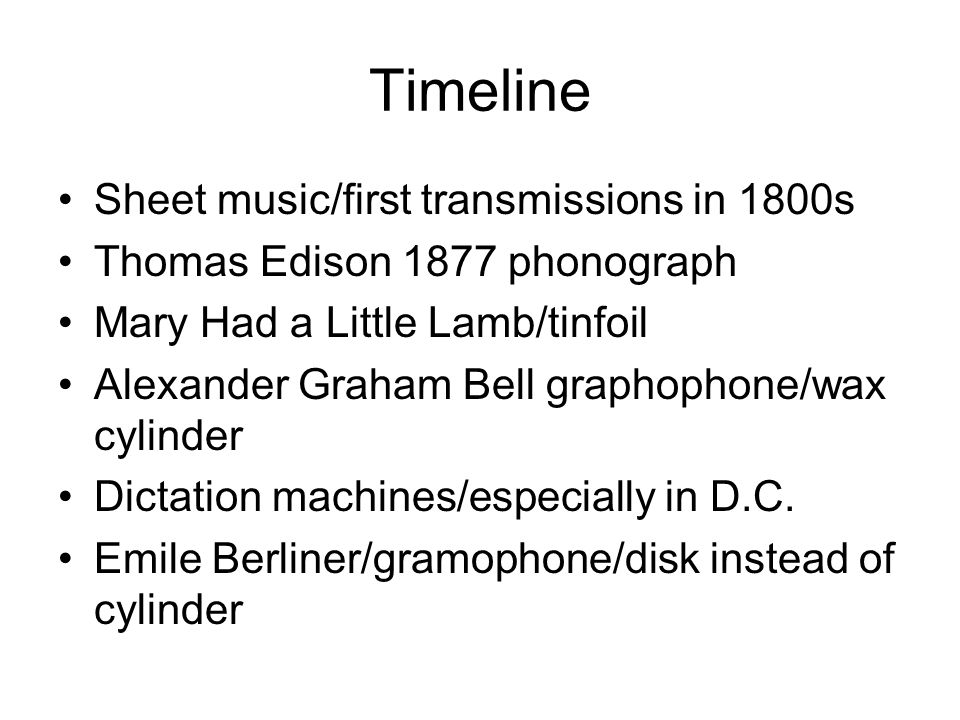 Timeline

• Sheet music/first transmissions in 1800s
• Thomas Edison 1877 phonograph
• Mary Had a Little Lamb/tinfoil
• Alexander Graham Bell graphophone/wax cylinder
• Dictation machines/especially in D.C.
• Emile Berliner/gramophone/disk instead of cylinder